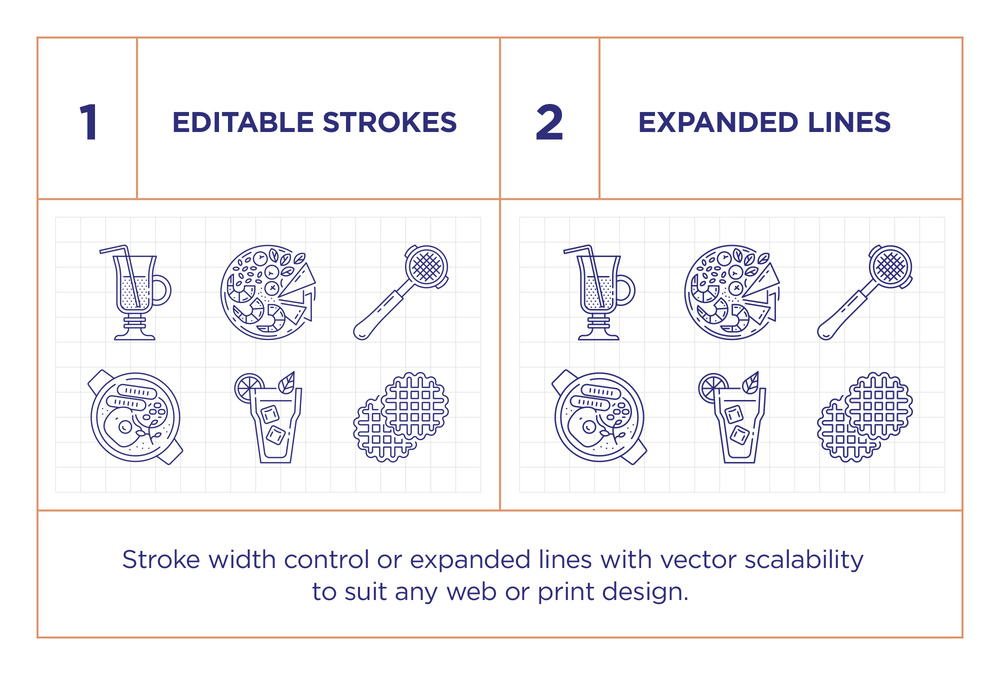 1

EDITABLE STROKES

2

EXPANDED LINES

Stroke width control or expanded lines with vector scalability to suit any web or print design.